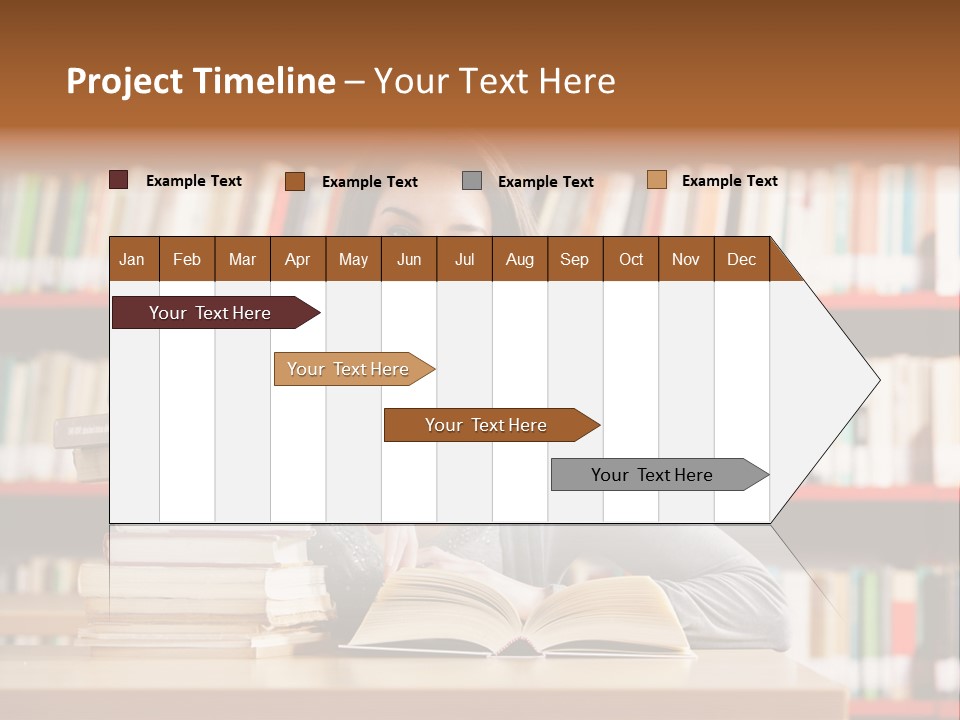 Project Timeline – Your Text Here

Example Text
Example Text
Example Text
Example Text

| Jan | Feb | Mar | Apr | May | Jun | Jul | Aug | Sep | Oct | Nov | Dec |
|---|---|---|---|---|---|---|---|---|---|---|---|

Your Text Here

Your Text Here

Your Text Here

Your Text Here